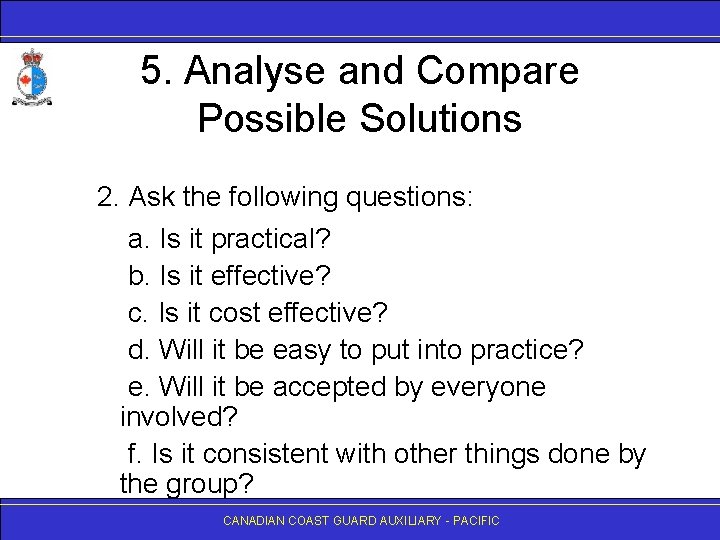 5. Analyse and Compare Possible Solutions

2. Ask the following questions:

a. Is it practical?

b. Is it effective?

c. Is it cost effective?

d. Will it be easy to put into practice?

e. Will it be accepted by everyone involved?

f. Is it consistent with other things done by the group?

CANADIAN COAST GUARD AUXILIARY - PACIFIC